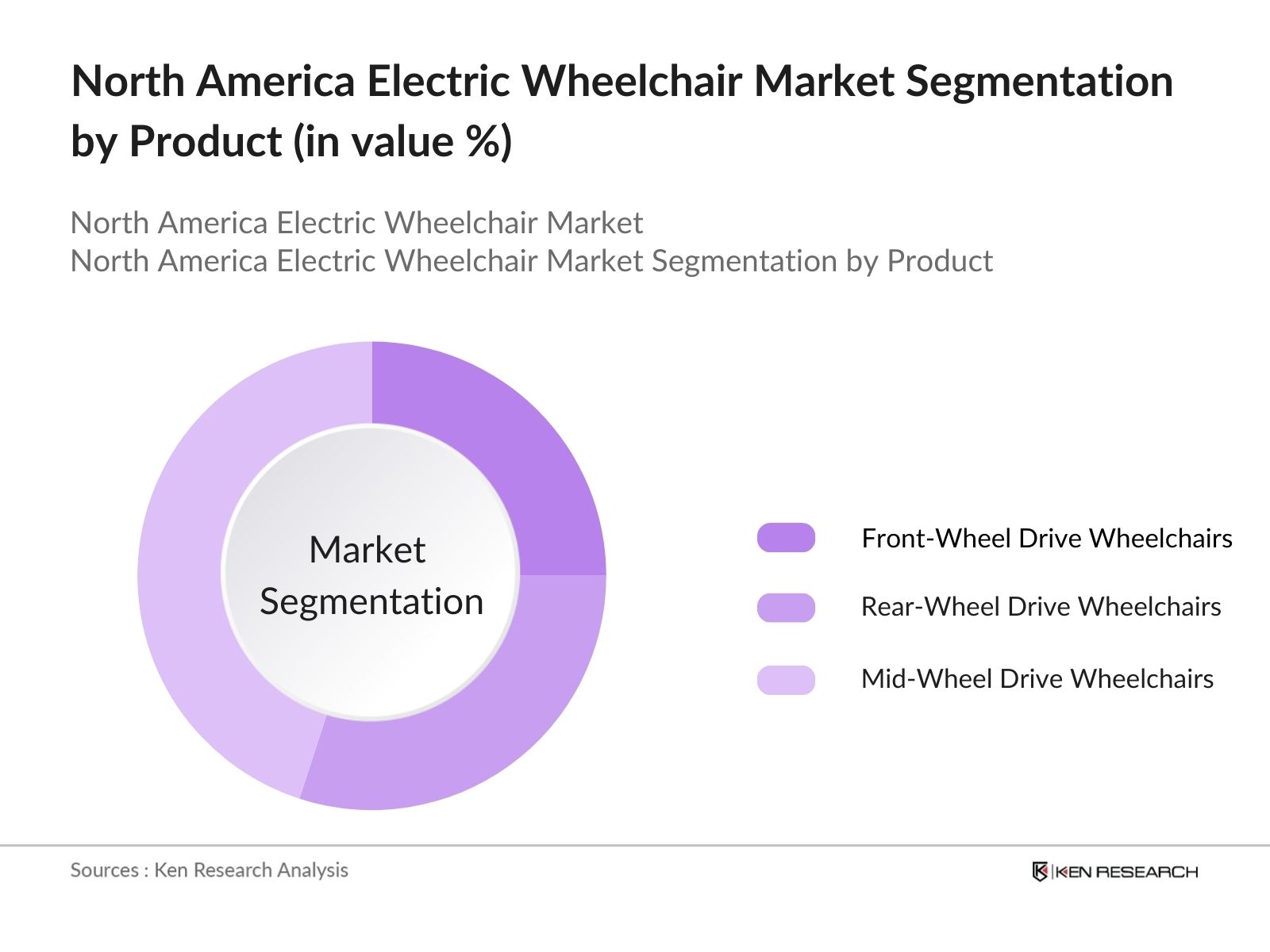 North America Electric Wheelchair Market Segmentation by Product (in value %)

North America Electric Wheelchair Market
North America Electric Wheelchair Market Segmentation by Product

Market Segmentation

Front-Wheel Drive Wheelchairs
Rear-Wheel Drive Wheelchairs
Mid-Wheel Drive Wheelchairs

Sources : Ken Research Analysis

KEN RESEARCH